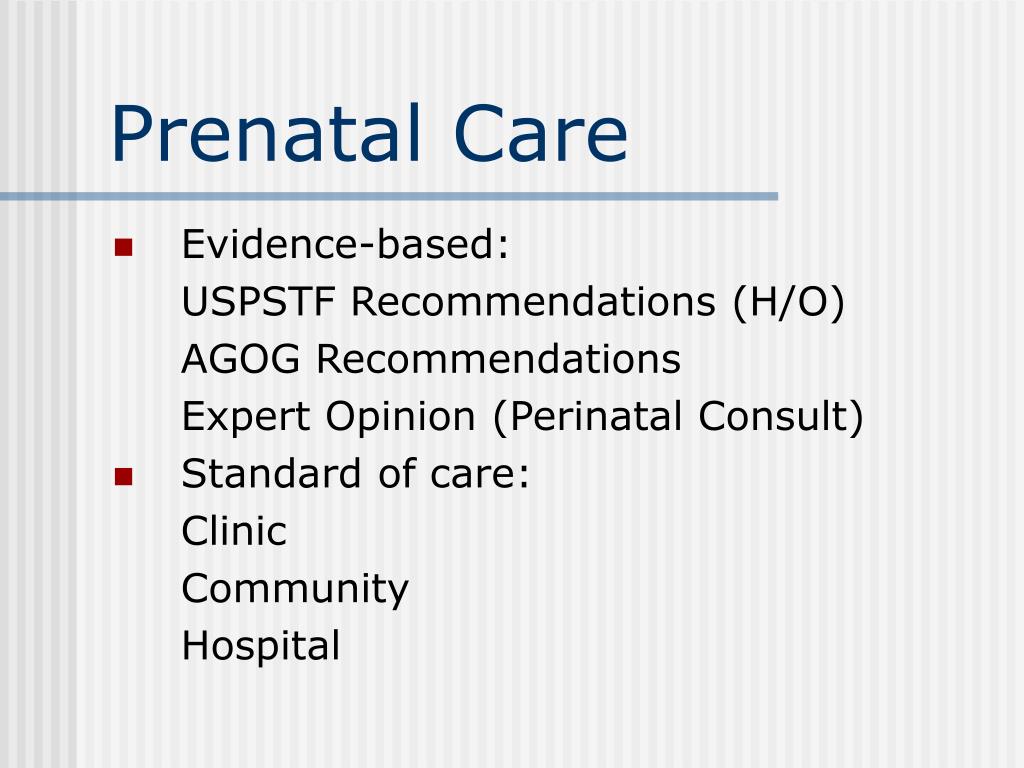 Prenatal Care

- Evidence-based:
  USPSTF Recommendations (H/O)
  AGOG Recommendations
  Expert Opinion (Perinatal Consult)
- Standard of care:
  Clinic
  Community
  Hospital